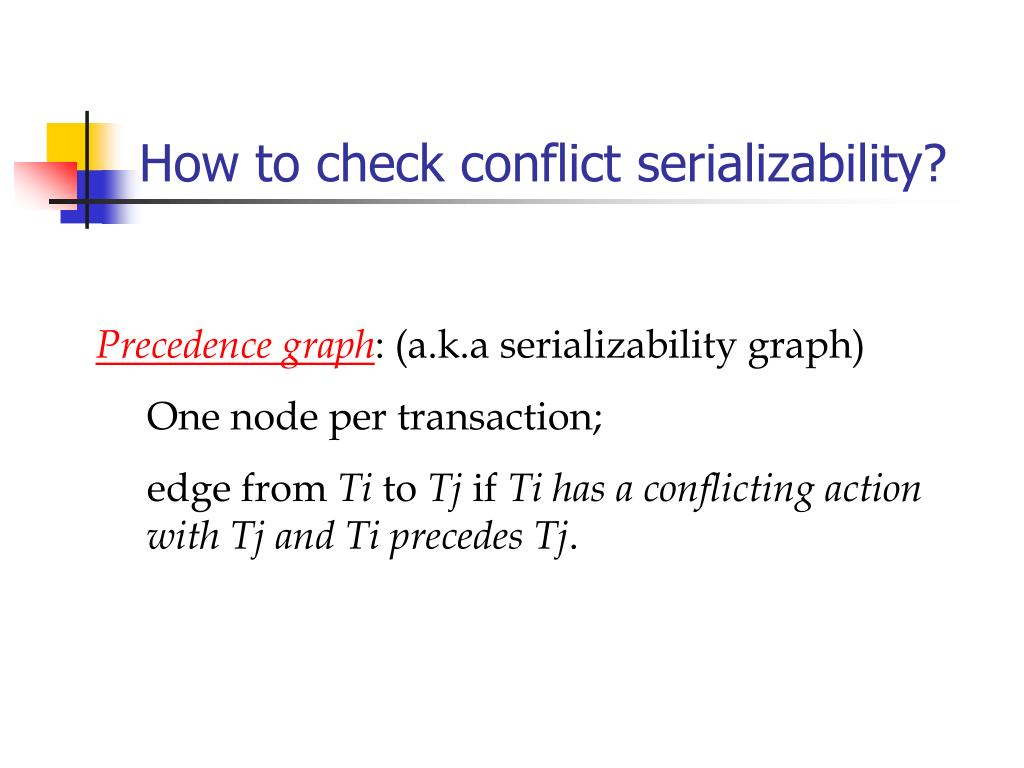 How to check conflict serializability?

Precedence graph: (a.k.a serializability graph)

One node per transaction;

edge from Ti to Tj if Ti has a conflicting action with Tj and Ti precedes Tj.